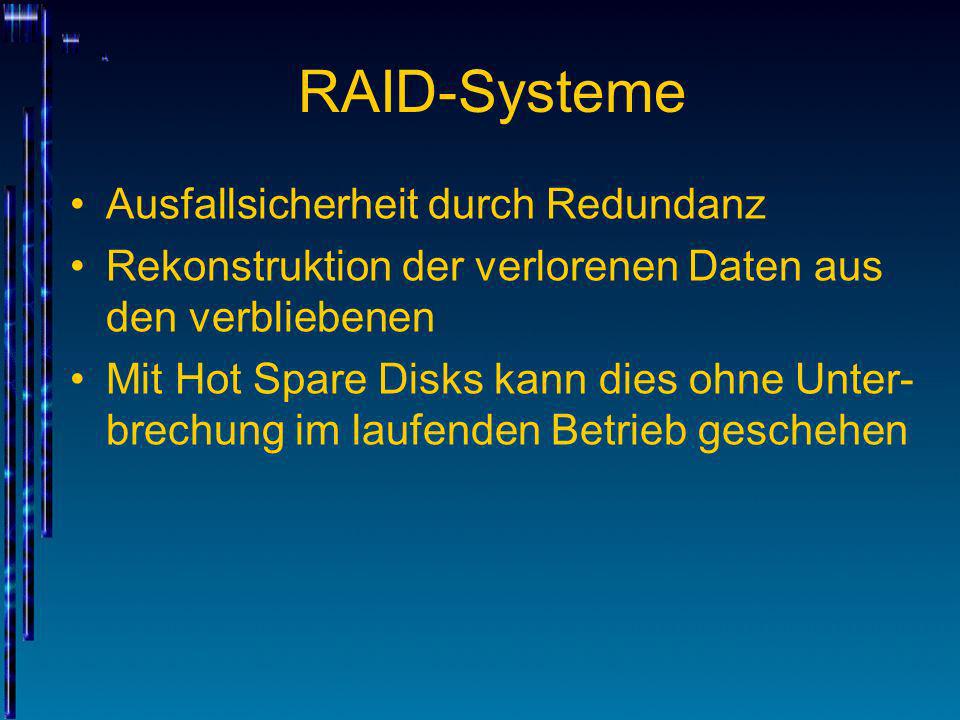 RAID-Systeme

• Ausfallsicherheit durch Redundanz
• Rekonstruktion der verlorenen Daten aus den verbliebenen
• Mit Hot Spare Disks kann dies ohne Unterbrechung im laufenden Betrieb geschehen